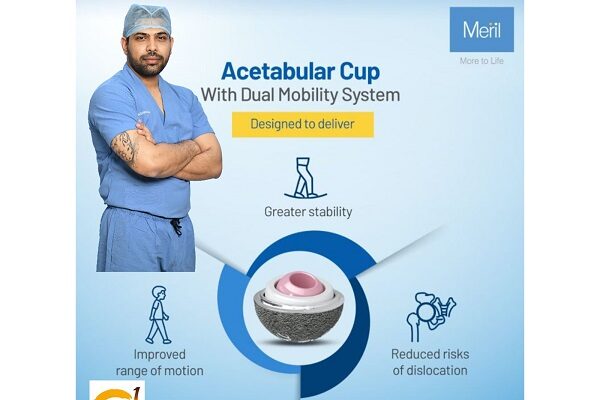 Meril
More to Life

Acetabular Cup
With Dual Mobility System

Designed to deliver

Greater stability

Improved range of motion

Reduced risks of dislocation